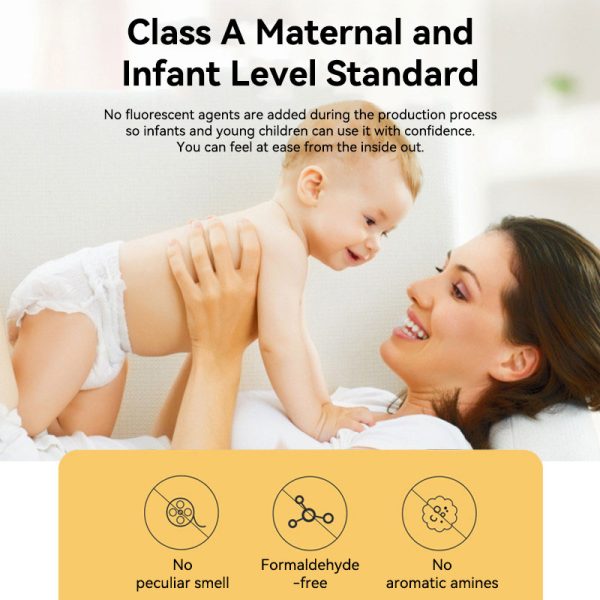 Class A Maternal and Infant Level Standard

No fluorescent agents are added during the production process so infants and young children can use it with confidence. You can feel at ease from the inside out.

No
peculiar smell

Formaldehyde
-free

No
aromatic amines